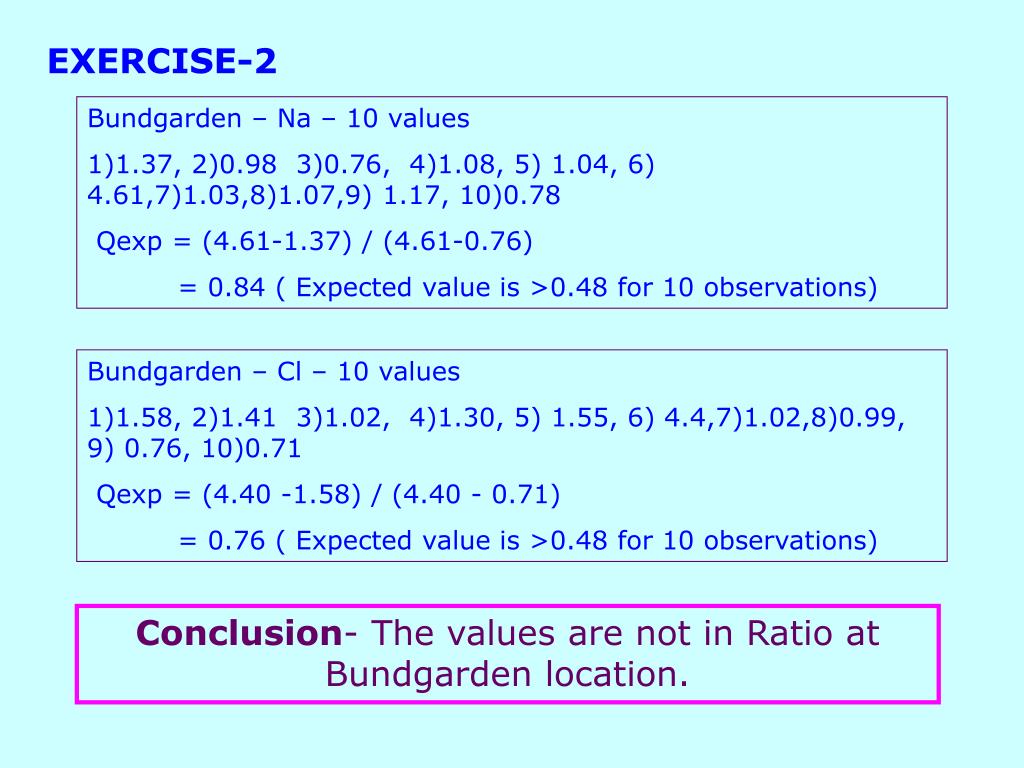 EXERCISE-2

Bundgarden – Na – 10 values

1)1.37, 2)0.98 3)0.76, 4)1.08, 5) 1.04, 6) 4.61,7)1.03,8)1.07,9) 1.17, 10)0.78

Qexp = (4.61-1.37) / (4.61-0.76)

= 0.84 ( Expected value is >0.48 for 10 observations)

Bundgarden – Cl – 10 values

1)1.58, 2)1.41 3)1.02, 4)1.30, 5) 1.55, 6) 4.4,7)1.02,8)0.99, 9) 0.76, 10)0.71

Qexp = (4.40 -1.58) / (4.40 - 0.71)

= 0.76 ( Expected value is >0.48 for 10 observations)

Conclusion- The values are not in Ratio at Bundgarden location.